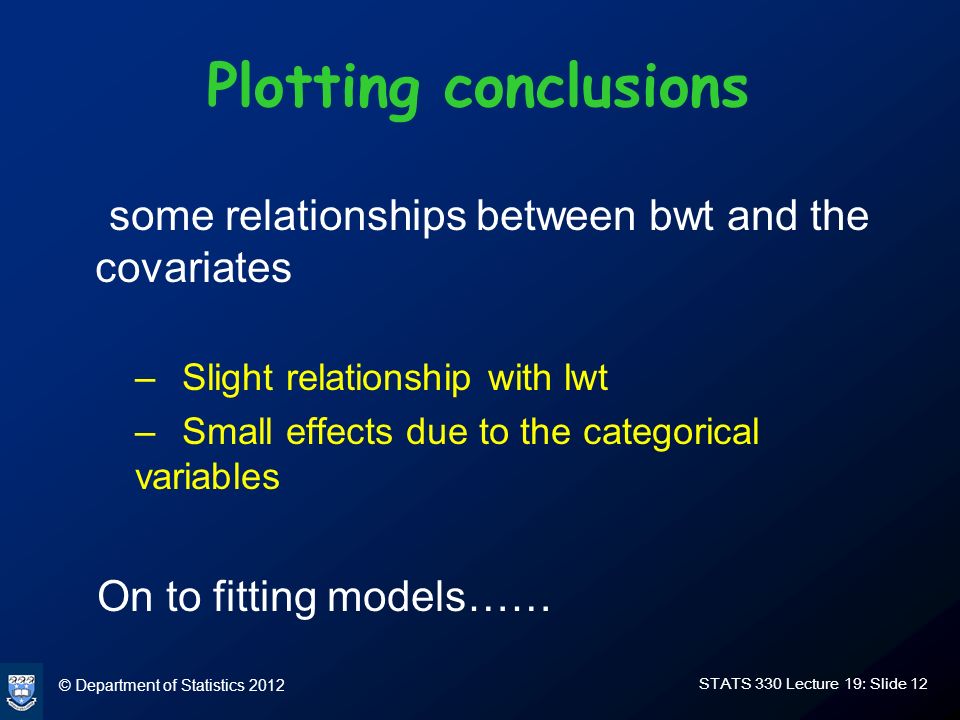 Plotting conclusions

some relationships between bwt and the covariates

– Slight relationship with lwt

– Small effects due to the categorical variables

On to fitting models……

© Department of Statistics 2012

STATS 330 Lecture 19: Slide 12